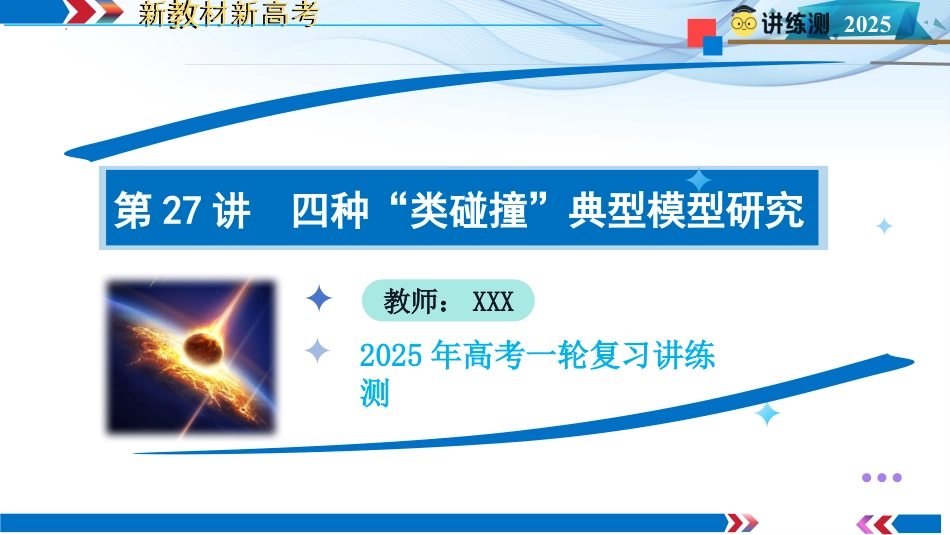 新教材新高考

讲练测 2025

第 27 讲 四种“类碰撞”典型模型研究

教师： XXX

2025 年高考一轮复习讲练测